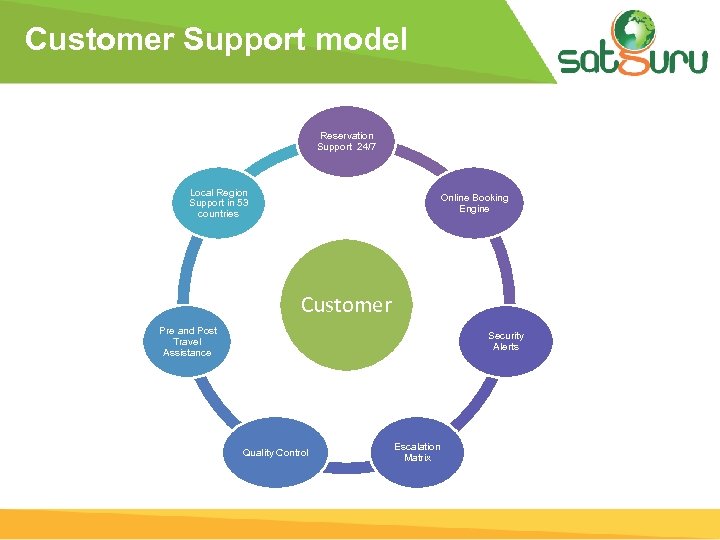 Customer Support model

satguru

Reservation Support 24/7

Online Booking Engine

Security Alerts

Escalation Matrix

Quality Control

Pre and Post Travel Assistance

Local Region Support in 53 countries

Customer